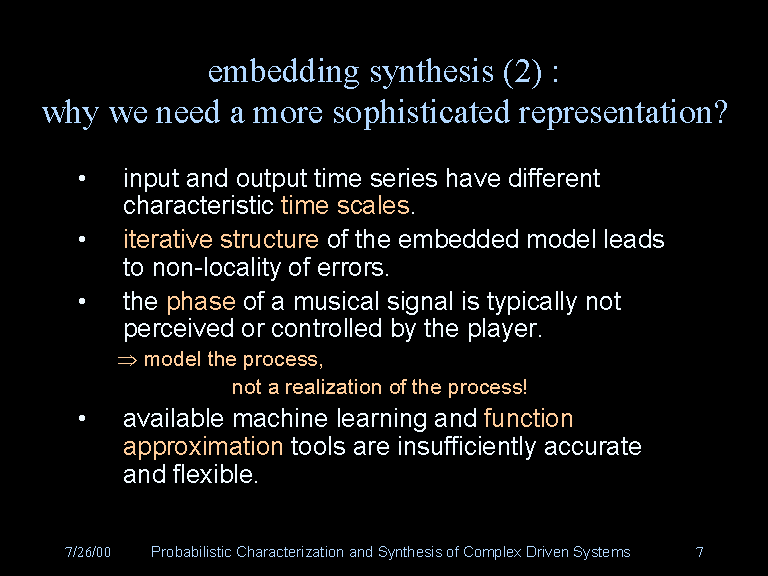 embedding synthesis (2) :
why we need a more sophisticated representation?

• input and output time series have different characteristic time scales.

• iterative structure of the embedded model leads to non-locality of errors.

• the phase of a musical signal is typically not perceived or controlled by the player.

$\Rightarrow$ model the process,
not a realization of the process!

• available machine learning and function approximation tools are insufficiently accurate and flexible.

7/26/00 Probabilistic Characterization and Synthesis of Complex Driven Systems 7